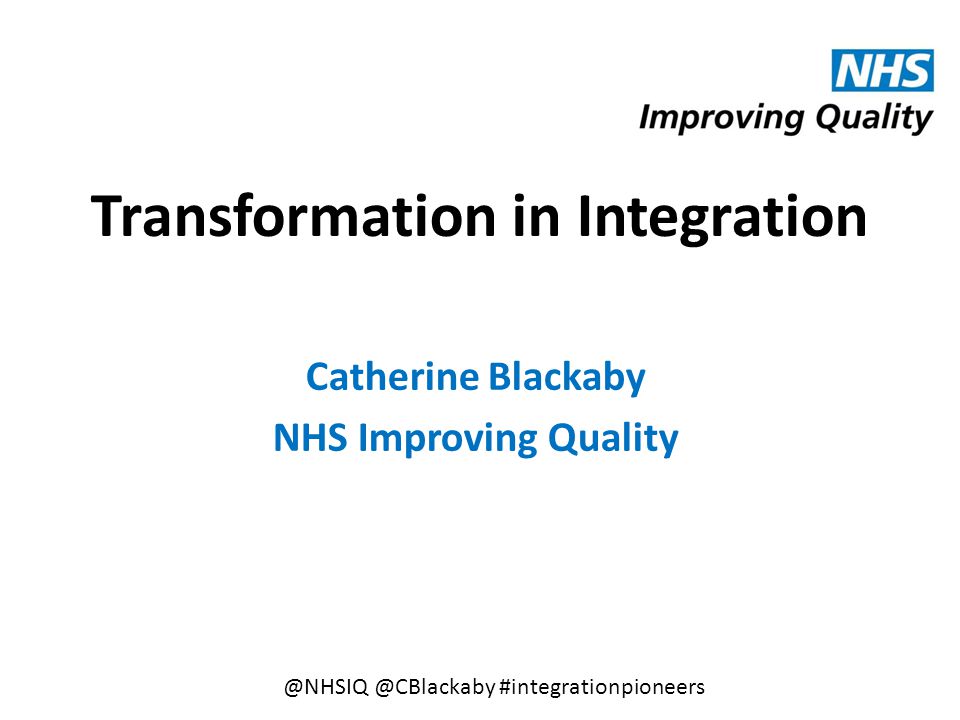 NHS
Improving Quality

Transformation in Integration

Catherine Blackaby
NHS Improving Quality

@NHSIQ @CBlackaby #integrationpioneers